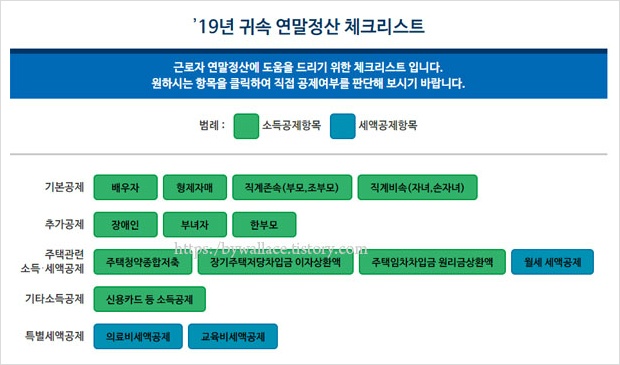 '19년 귀속 연말정산 체크리스트

근로자 연말정산에 도움을 드리기 위한 체크리스트 입니다.
원하시는 항목을 클릭하여 직접 공제여부를 판단해 보시기 바랍니다.

범례 : 소득공제항목 세액공제항목

기본공제 배우자 형제자매 직계존속(부모,조부모) 직계비속(자녀,손자녀)

추가공제 장애인 부녀자 한부모

https://bywallace.tistory.com

주택관련 소득·세액공제 주택청약종합저축 장기주택저당차입금 이자상환액 주택임차차입금 원리금상환액 월세 세액공제

기타소득공제 신용카드 등 소득공제

특별세액공제 의료비세액공제 교육비세액공제